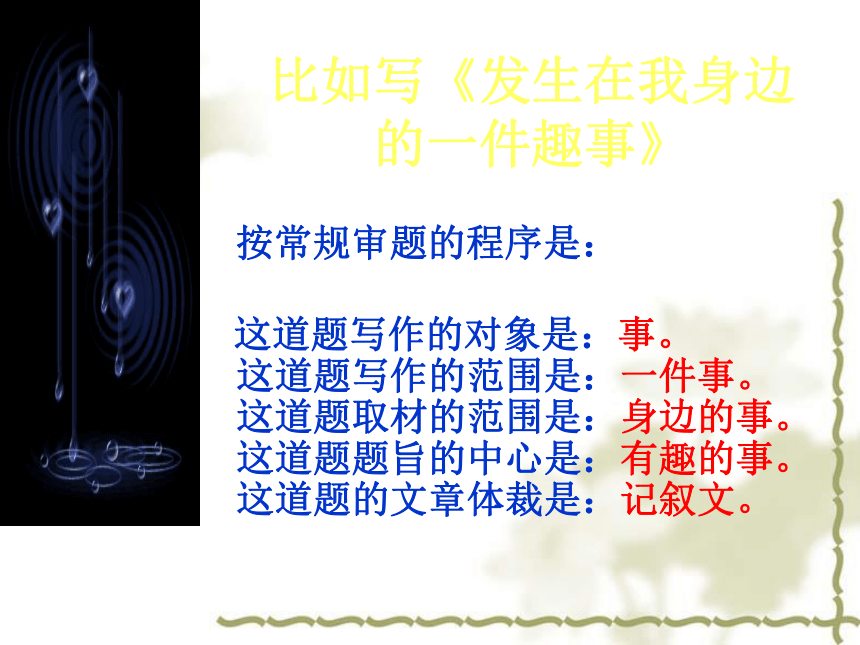 比如写《发生在我身边的一件趣事》

按常规审题的程序是：

这道题写作的对象是：事。
这道题写作的范围是：一件事。
这道题取材的范围是：身边的事。
这道题题旨的中心是：有趣的事。
这道题的文章体裁是：记叙文。